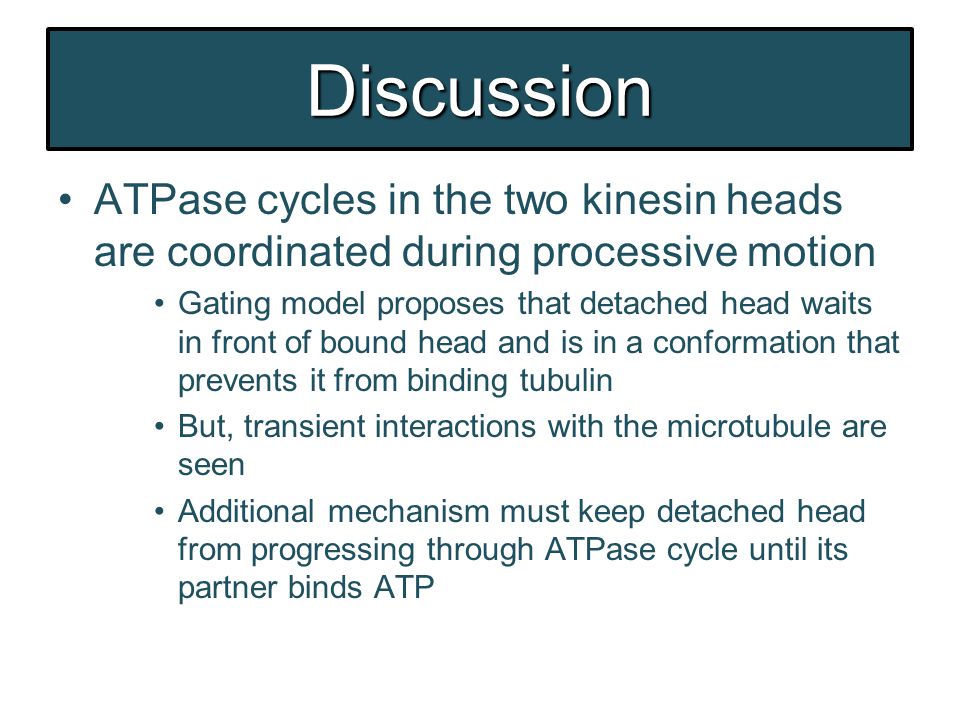 Discussion

• ATPase cycles in the two kinesin heads are coordinated during processive motion

• Gating model proposes that detached head waits in front of bound head and is in a conformation that prevents it from binding tubulin

• But, transient interactions with the microtubule are seen

• Additional mechanism must keep detached head from progressing through ATPase cycle until its partner binds ATP